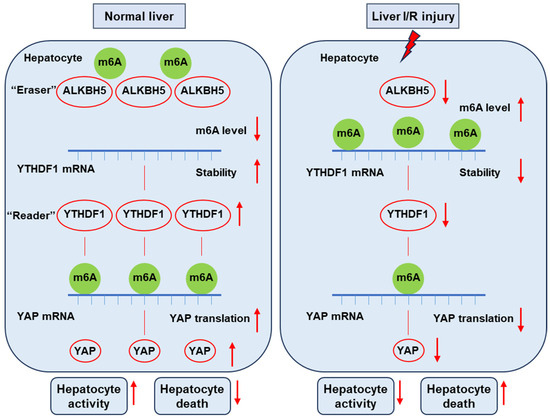 Normal liver

Hepatocyte

m6A m6A

"Eraser" ALKBH5 ALKBH5 ALKBH5

m6A level

YTHDF1 mRNA

Stability

"Reader" YTHDF1 YTHDF1 YTHDF1

m6A m6A m6A

YAP mRNA

YAP translation

YAP YAP YAP

Hepatocyte activity

Hepatocyte death

Liver I/R injury

Hepatocyte

ALKBH5

m6A level

m6A m6A m6A

YTHDF1 mRNA

Stability

YTHDF1

m6A

YAP mRNA

YAP translation

YAP

Hepatocyte activity

Hepatocyte death